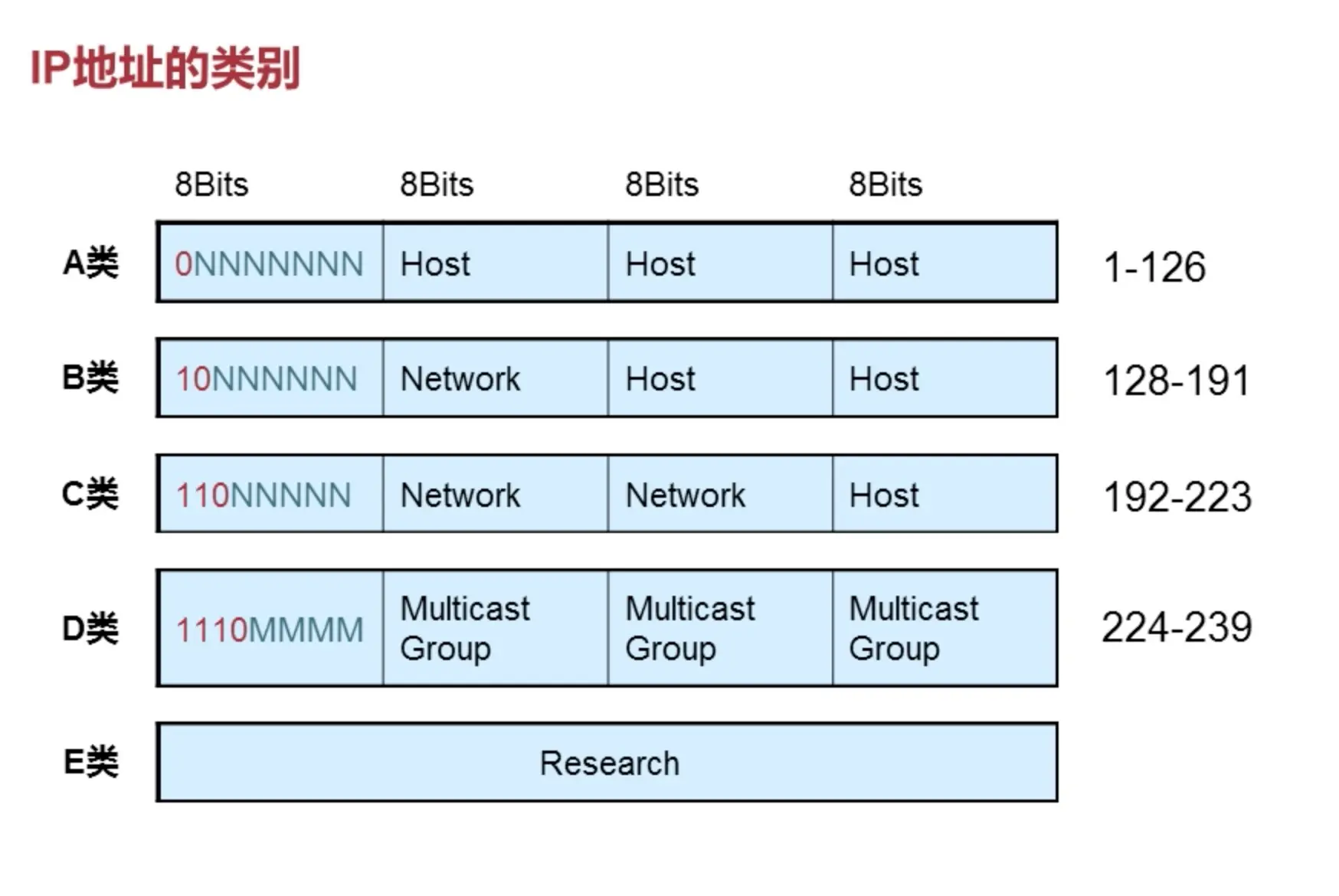 IP地址的类别

| | 8Bits | 8Bits | 8Bits | 8Bits | |
|---|---|---|---|---|---|
| A类 | 0NNNNNNN | Host | Host | Host | 1-126 |
| B类 | 10NNNNNN | Network | Host | Host | 128-191 |
| C类 | 110NNNNN | Network | Network | Host | 192-223 |
| D类 | 1110MMMM | Multicast Group | Multicast Group | Multicast Group | 224-239 |
| E类 | Research | | | | |